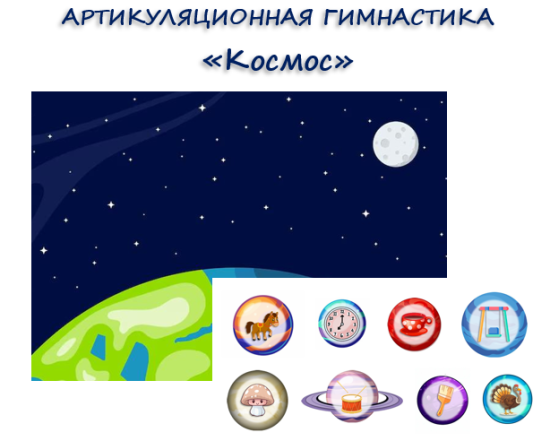 АРТИКУЛЯЦИОННАЯ ГИМНАСТИКА
«Космос»